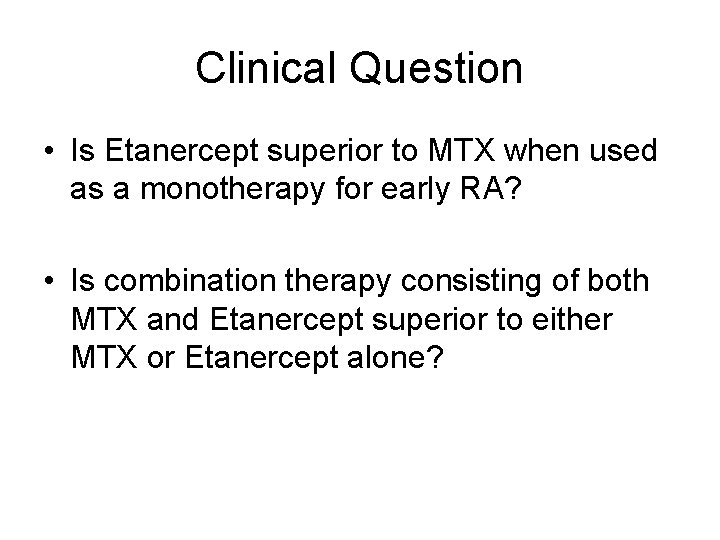 Clinical Question

• Is Etanercept superior to MTX when used as a monotherapy for early RA?

• Is combination therapy consisting of both MTX and Etanercept superior to either MTX or Etanercept alone?